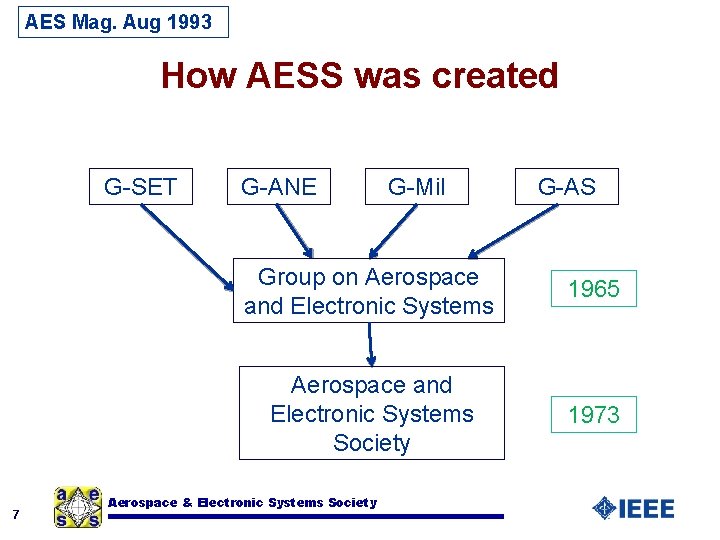 AES Mag. Aug 1993

How AESS was created

G-SET

G-ANE

G-Mil

G-AS

Group on Aerospace and Electronic Systems

1965

Aerospace and Electronic Systems Society

1973

7

a e s s

Aerospace & Electronic Systems Society

IEEE